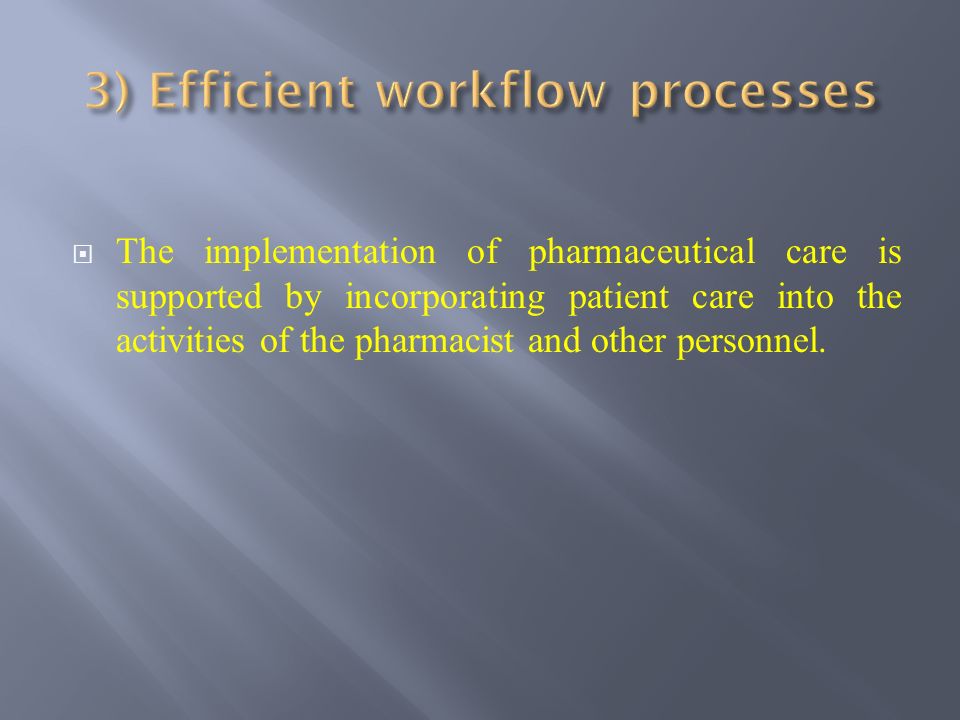 3) Efficient workflow processes

The implementation of pharmaceutical care is supported by incorporating patient care into the activities of the pharmacist and other personnel.